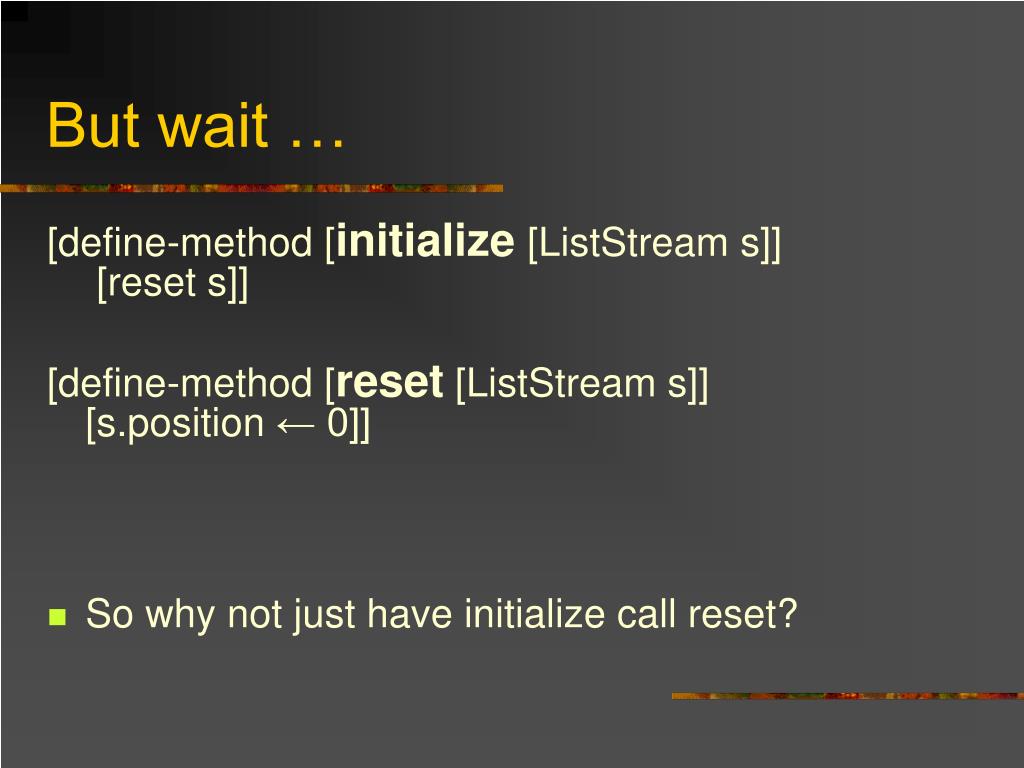 But wait …

[define-method [initialize [ListStream s]]
[reset s]]

[define-method [reset [ListStream s]]
[s.position ← 0]]

So why not just have initialize call reset?